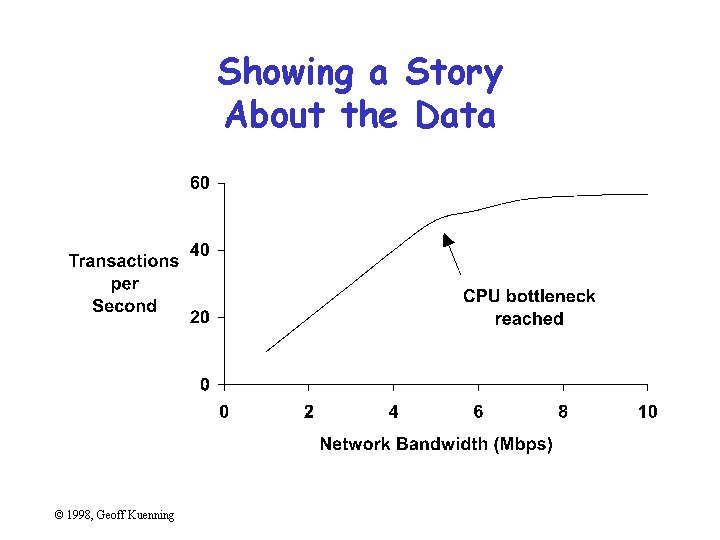 Showing a Story
About the Data

60
40
20
0

Transactions
per
Second

CPU bottleneck
reached

0 2 4 6 8 10

Network Bandwidth (Mbps)

© 1998, Geoff Kuenning